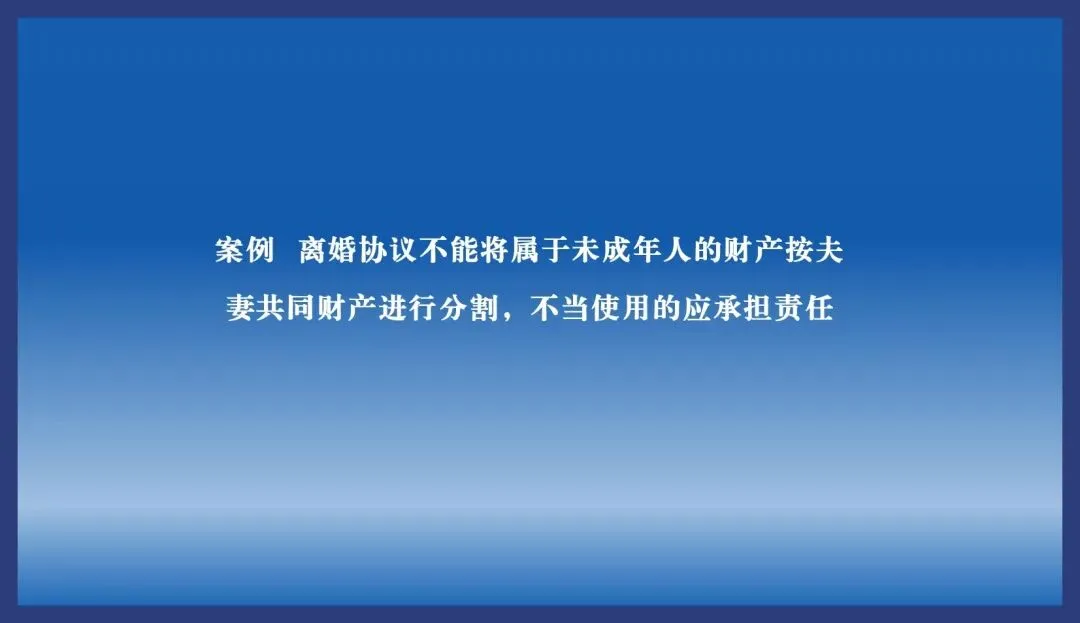 案例　离婚协议不能将属于未成年人的财产按夫妻共同财产进行分割，不当使用的应承担责任